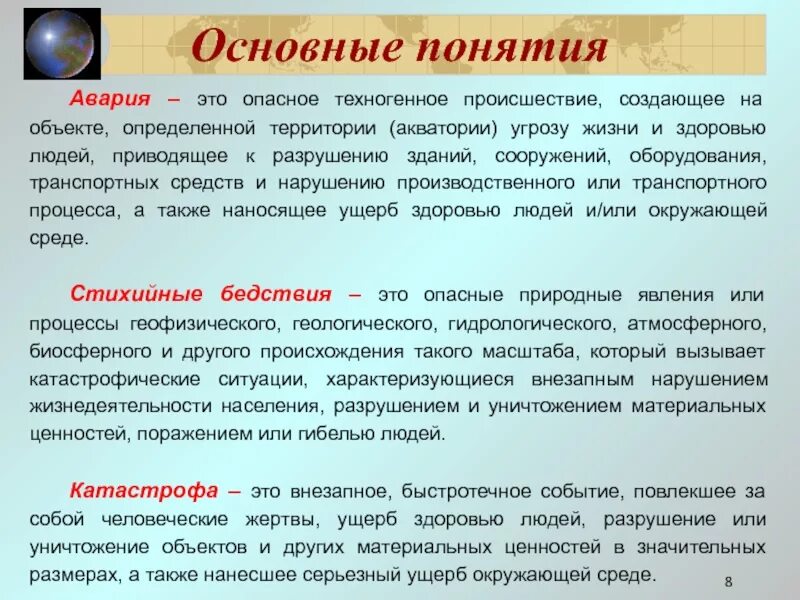 Основные понятия

Авария – это опасное техногенное происшествие, создающее на объекте, определенной территории (акватории) угрозу жизни и здоровью людей, приводящее к разрушению зданий, сооружений, оборудования, транспортных средств и нарушению производственного или транспортного процесса, а также наносящее ущерб здоровью людей и/или окружающей среде.

Стихийные бедствия – это опасные природные явления или процессы геофизического, геологического, гидрологического, атмосферного, биосферного и другого происхождения такого масштаба, который вызывает катастрофические ситуации, характеризующиеся внезапным нарушением жизнедеятельности населения, разрушением и уничтожением материальных ценностей, поражением или гибелью людей.

Катастрофа – это внезапное, быстротечное событие, повлекшее за собой человеческие жертвы, ущерб здоровью людей, разрушение или уничтожение объектов и других материальных ценностей в значительных размерах, а также нанесшее серьезный ущерб окружающей среде.

8